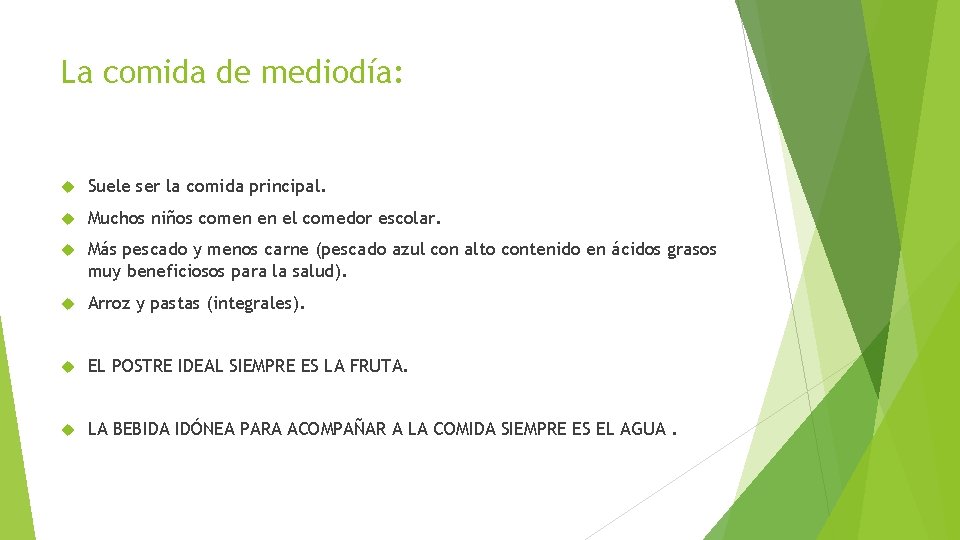 La comida de mediodía:

Suele ser la comida principal.

Muchos niños comen en el comedor escolar.

Más pescado y menos carne (pescado azul con alto contenido en ácidos grasos muy beneficiosos para la salud).

Arroz y pastas (integrales).

EL POSTRE IDEAL SIEMPRE ES LA FRUTA.

LA BEBIDA IDÓNEA PARA ACOMPAÑAR A LA COMIDA SIEMPRE ES EL AGUA .